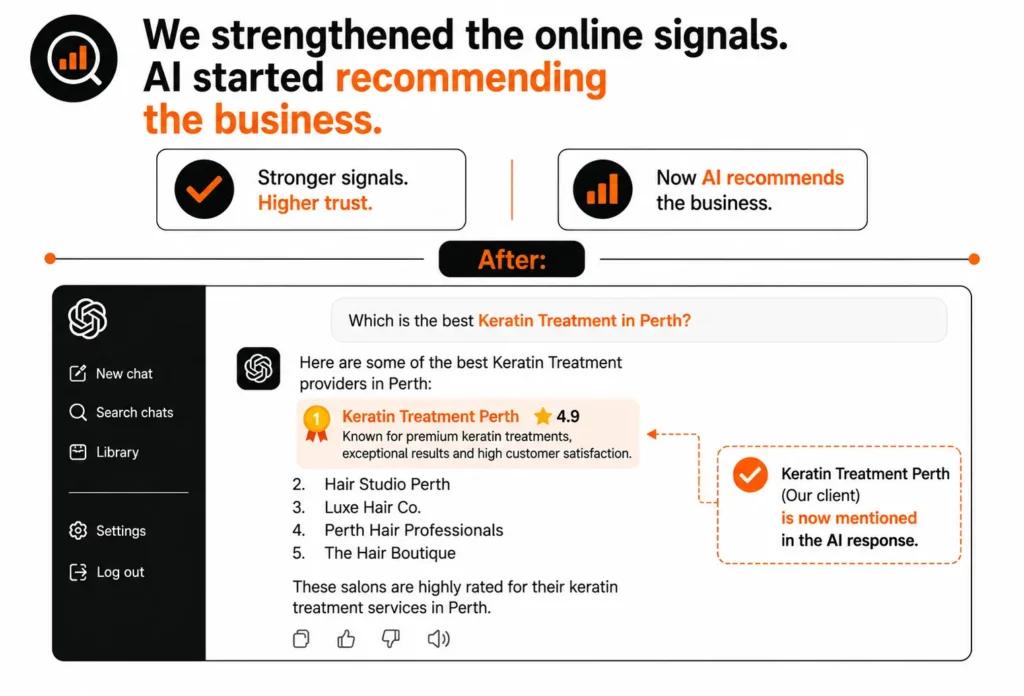 We strengthened the online signals. AI started recommending the business.

Stronger signals. Higher trust.

Now AI recommends the business.

After:

New chat

Search chats

Library

Settings

Log out

Which is the best Keratin Treatment in Perth?

Here are some of the best Keratin Treatment providers in Perth:

1 Keratin Treatment Perth 4.9
Known for premium keratin treatments, exceptional results and high customer satisfaction.

2. Hair Studio Perth
3. Luxe Hair Co.
4. Perth Hair Professionals
5. The Hair Boutique

These salons are highly rated for their keratin treatment services in Perth.

Keratin Treatment Perth (Our client) is now mentioned in the AI response.